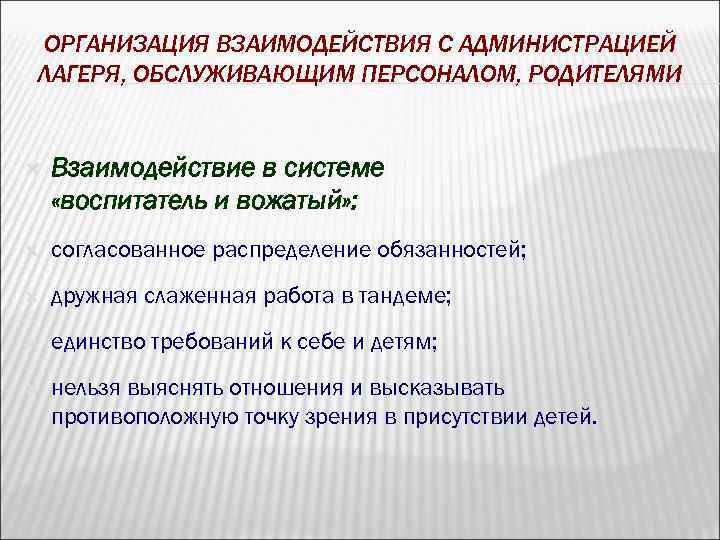 ОРГАНИЗАЦИЯ ВЗАИМОДЕЙСТВИЯ С АДМИНИСТРАЦИЕЙ ЛАГЕРЯ, ОБСЛУЖИВАЮЩИМ ПЕРСОНАЛОМ, РОДИТЕЛЯМИ

Взаимодействие в системе «воспитатель и вожатый»:

согласованное распределение обязанностей;

дружная слаженная работа в тандеме;

единство требований к себе и детям;

нельзя выяснять отношения и высказывать противоположную точку зрения в присутствии детей.